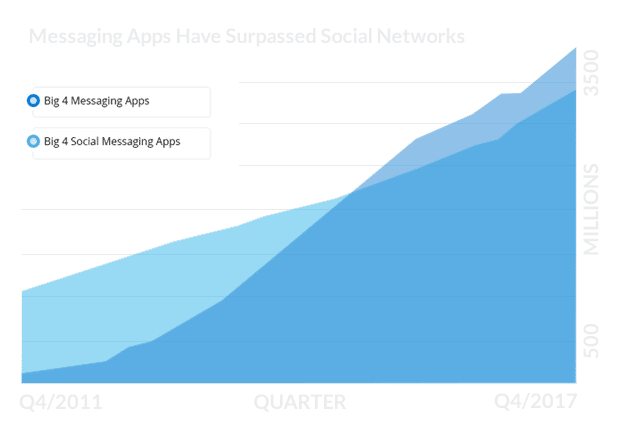 Messaging Apps Have Surpassed Social Networks

Big 4 Messaging Apps

Big 4 Social Messaging Apps

3500

MILLIONS

500

Q4/2011

QUARTER

Q4/2017